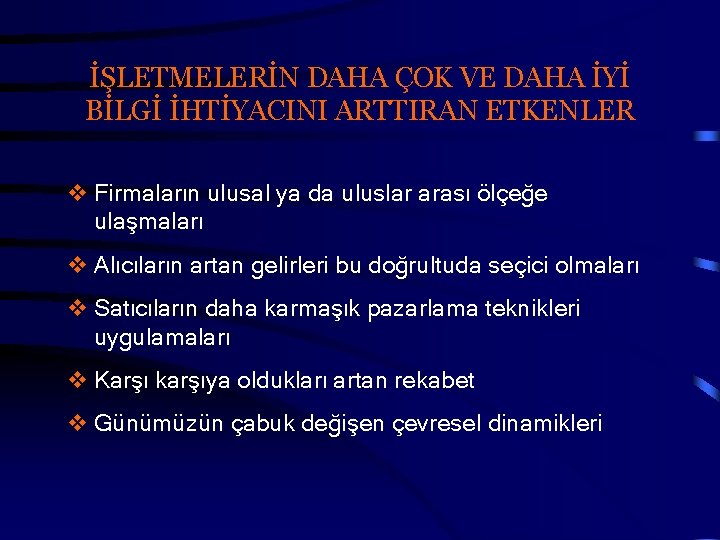 İŞLETMELERİN DAHA ÇOK VE DAHA İYİ BİLGİ İHTİYACINI ARTTIRAN ETKENLER

❖ Firmaların ulusal ya da uluslar arası ölçeğe ulaşmaları

❖ Alıcıların artan gelirleri bu doğrultuda seçici olmaları

❖ Satıcıların daha karmaşık pazarlama teknikleri uygulamaları

❖ Karşı karşıya oldukları artan rekabet

❖ Günümüzün çabuk değişen çevresel dinamikleri